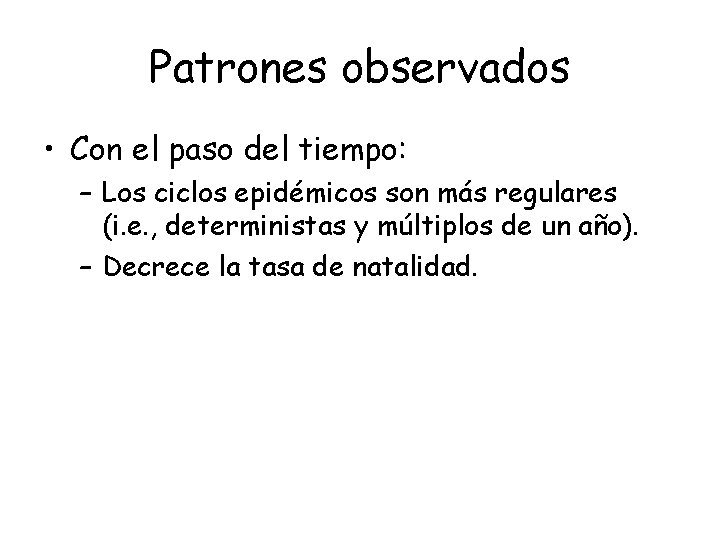 Patrones observados

• Con el paso del tiempo:
– Los ciclos epidémicos son más regulares (i.e., deterministas y múltiplos de un año).
– Decrece la tasa de natalidad.